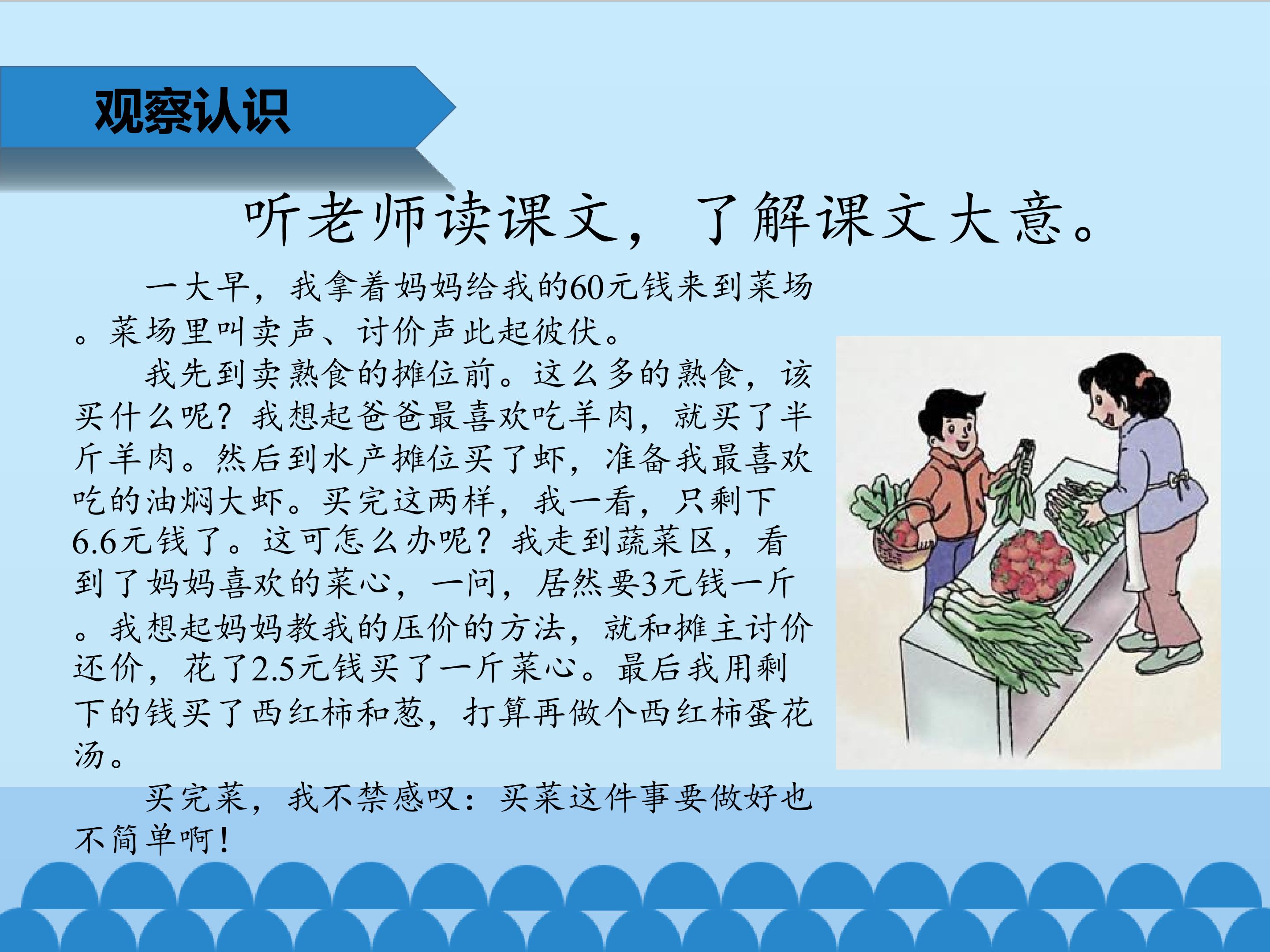 观察认识

听老师读课文，了解课文大意。

一大早，我拿着妈妈给我的60元钱来到菜场。菜场里叫卖声、讨价声此起彼伏。

我先到卖熟食的摊位前。这么多的熟食，该买什么呢？我想起爸爸最喜欢吃羊肉，就买了半斤羊肉。然后到水产摊位买了虾，准备我最喜欢吃的油焖大虾。买完这两样，我一看，只剩下6.6元钱了。这可怎么办呢？我走到蔬菜区，看到了妈妈喜欢的菜心，一问，居然要3元钱一斤。我想起妈妈教我的压价的方法，就和摊主讨价还价，花了2.5元钱买了一斤菜心。最后我用剩下的钱买了西红柿和葱，打算再做个西红柿蛋花汤。

买完菜，我不禁感叹：买菜这件事要做好也不简单啊！